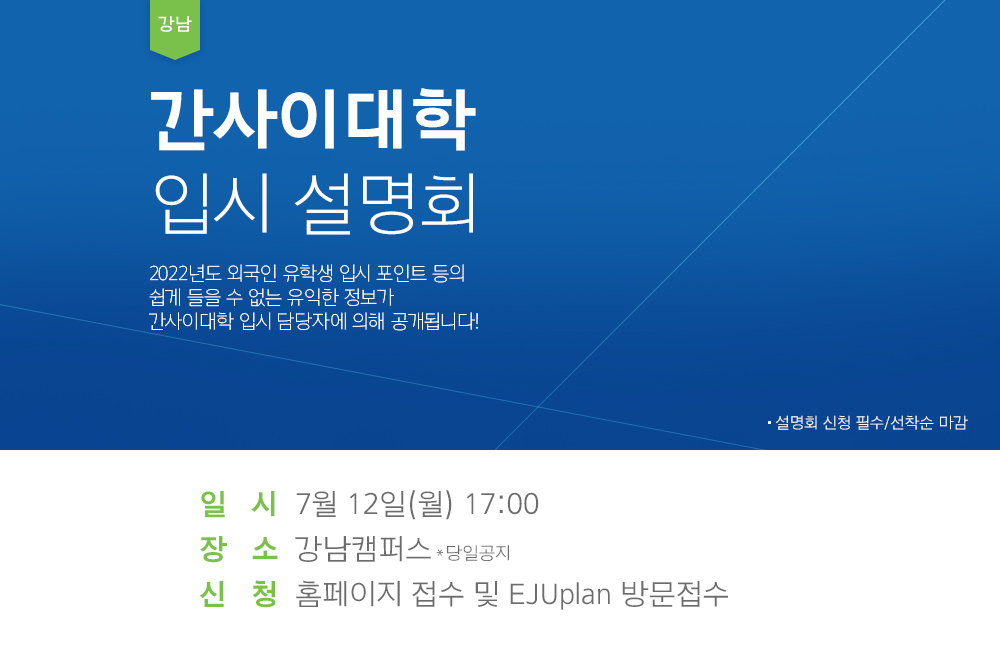 강남

간사이대학
입시 설명회

2022년도 외국인 유학생 입시 포인트 등의
쉽게 들을 수 없는 유익한 정보가
간사이대학 입시 담당자에 의해 공개됩니다!

• 설명회 신청 필수/선착순 마감

일 시 7월 12일(월) 17:00
장 소 강남캠퍼스 *당일공지
신 청 홈페이지 접수 및 EJUplan 방문접수